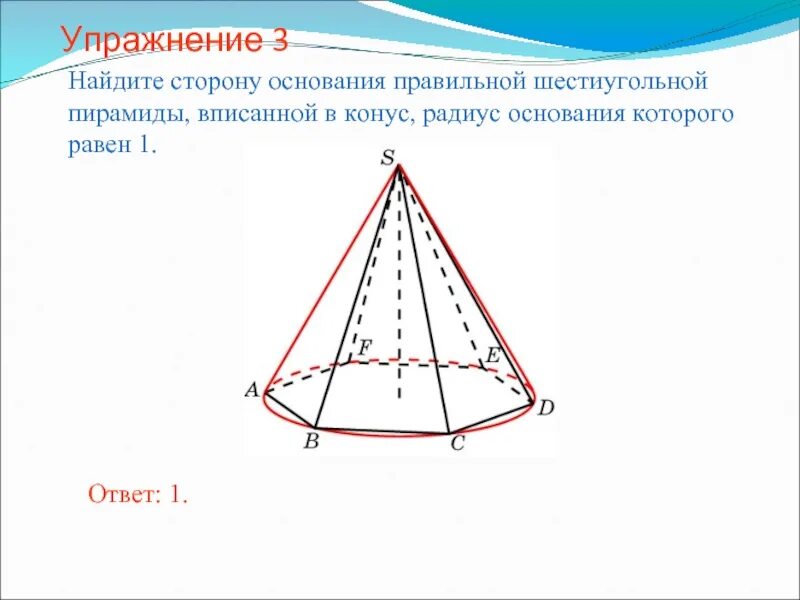 Упражнение 3

Найдите сторону основания правильной шестиугольной пирамиды, вписанной в конус, радиус основания которого равен 1.

S
F
E
A
D
B
C

Ответ: 1.